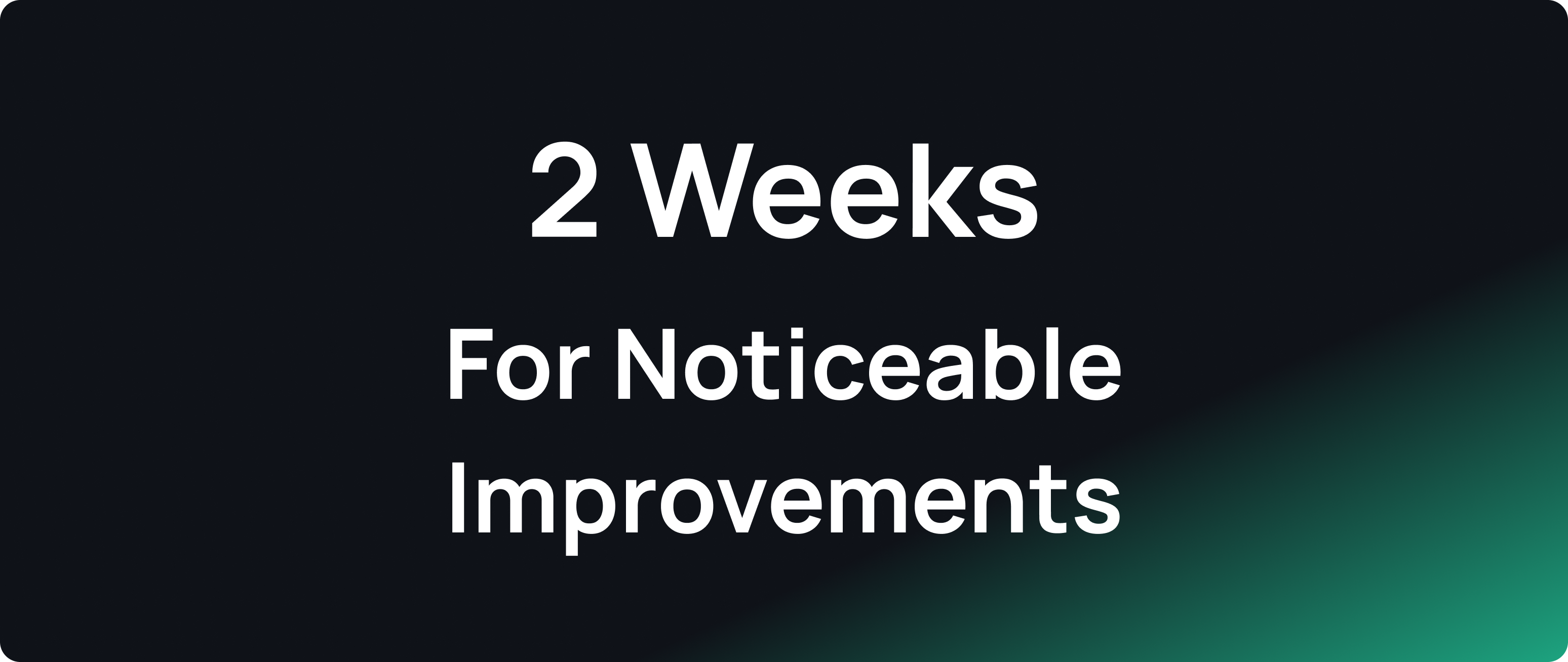 2 Weeks

For Noticeable Improvements